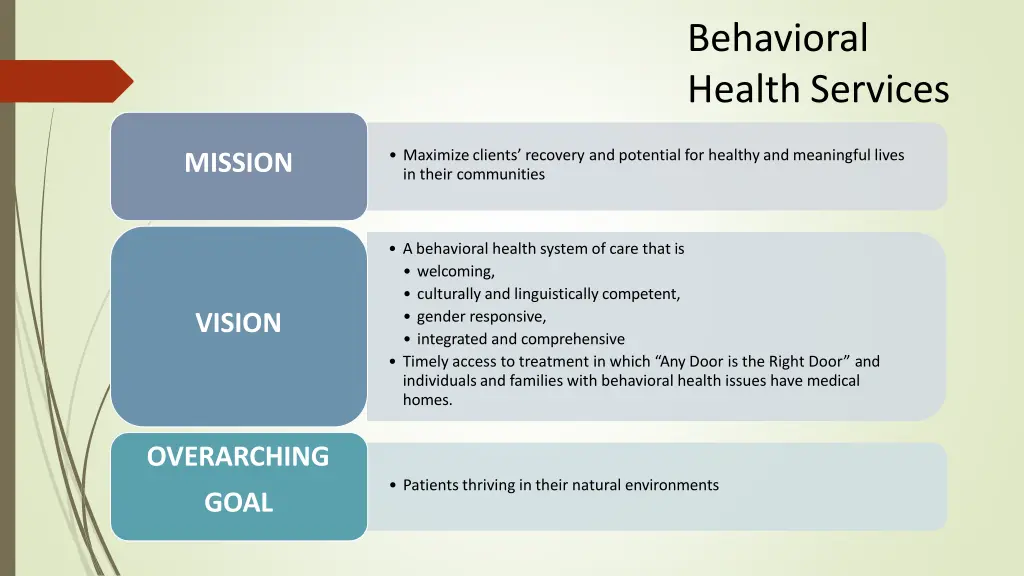 Behavioral Health Services

MISSION

• Maximize clients' recovery and potential for healthy and meaningful lives in their communities

VISION

• A behavioral health system of care that is
• welcoming,
• culturally and linguistically competent,
• gender responsive,
• integrated and comprehensive
• Timely access to treatment in which "Any Door is the Right Door" and individuals and families with behavioral health issues have medical homes.

OVERARCHING GOAL

• Patients thriving in their natural environments